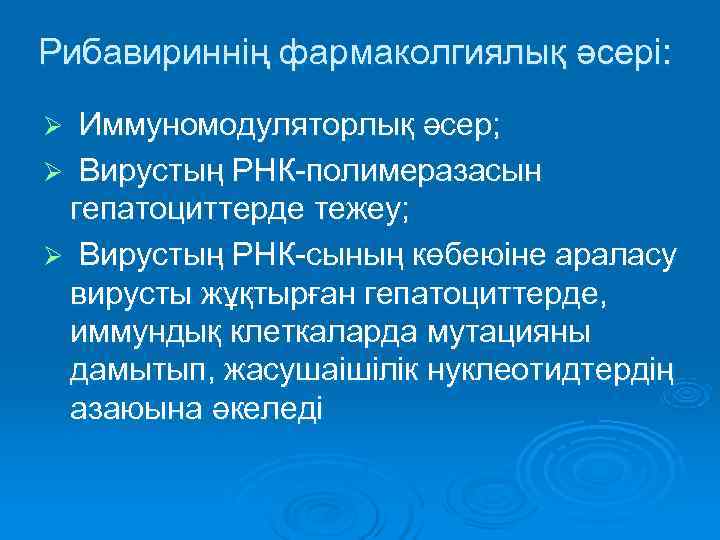 Рибавириннің фармаколгиялық әсері:

➢ Иммуномодуляторлық әсер;

➢ Вирустың РНК-полимеразасын гепатоциттерде тежеу;

➢ Вирустың РНК-сының көбеюіне араласу вирусты жұқтырған гепатоциттерде, иммундық клеткаларда мутацияны дамытып, жасушаішілік нуклеотидтердің азаюына әкеледі